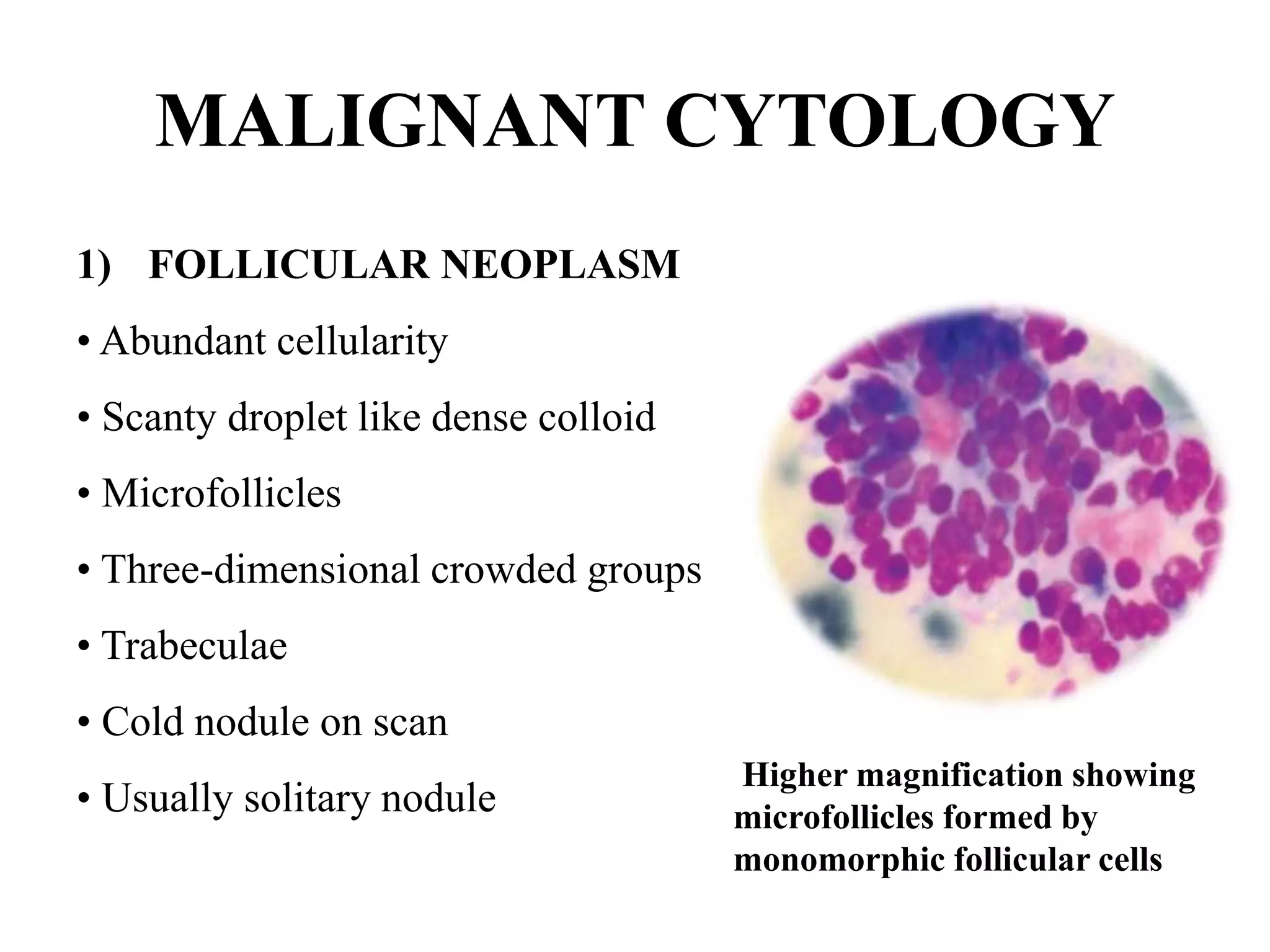 MALIGNANT CYTOLOGY

1) FOLLICULAR NEOPLASM

• Abundant cellularity

• Scanty droplet like dense colloid

• Microfollicles

• Three-dimensional crowded groups

• Trabeculae

• Cold nodule on scan

• Usually solitary nodule

Higher magnification showing microfollicles formed by monomorphic follicular cells